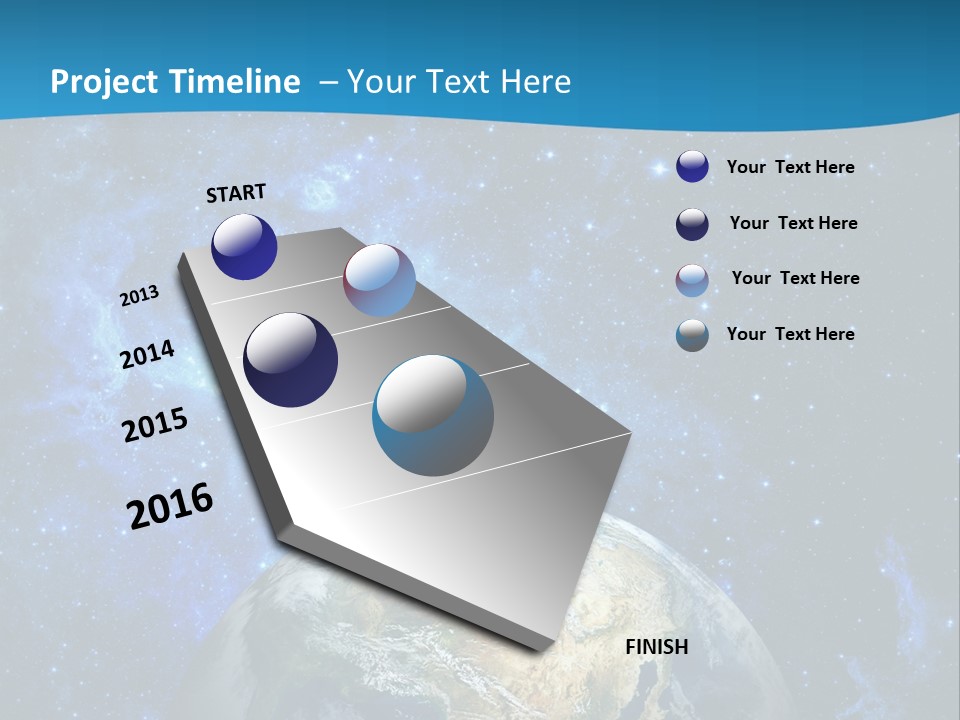 Project Timeline – Your Text Here

START

2013

2014

2015

2016

FINISH

Your Text Here

Your Text Here

Your Text Here

Your Text Here